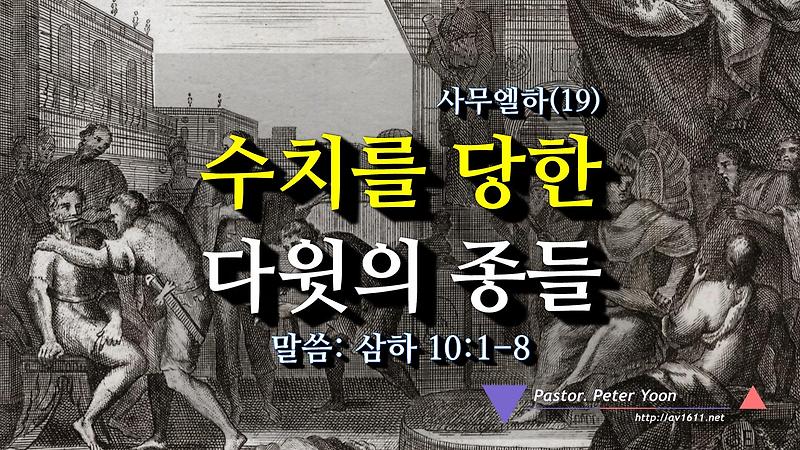 사무엘하(19)

수치를 당한

다윗의 종들

말씀: 삼하 10:1-8

Pastor. Peter Yoon

http://av1611.net